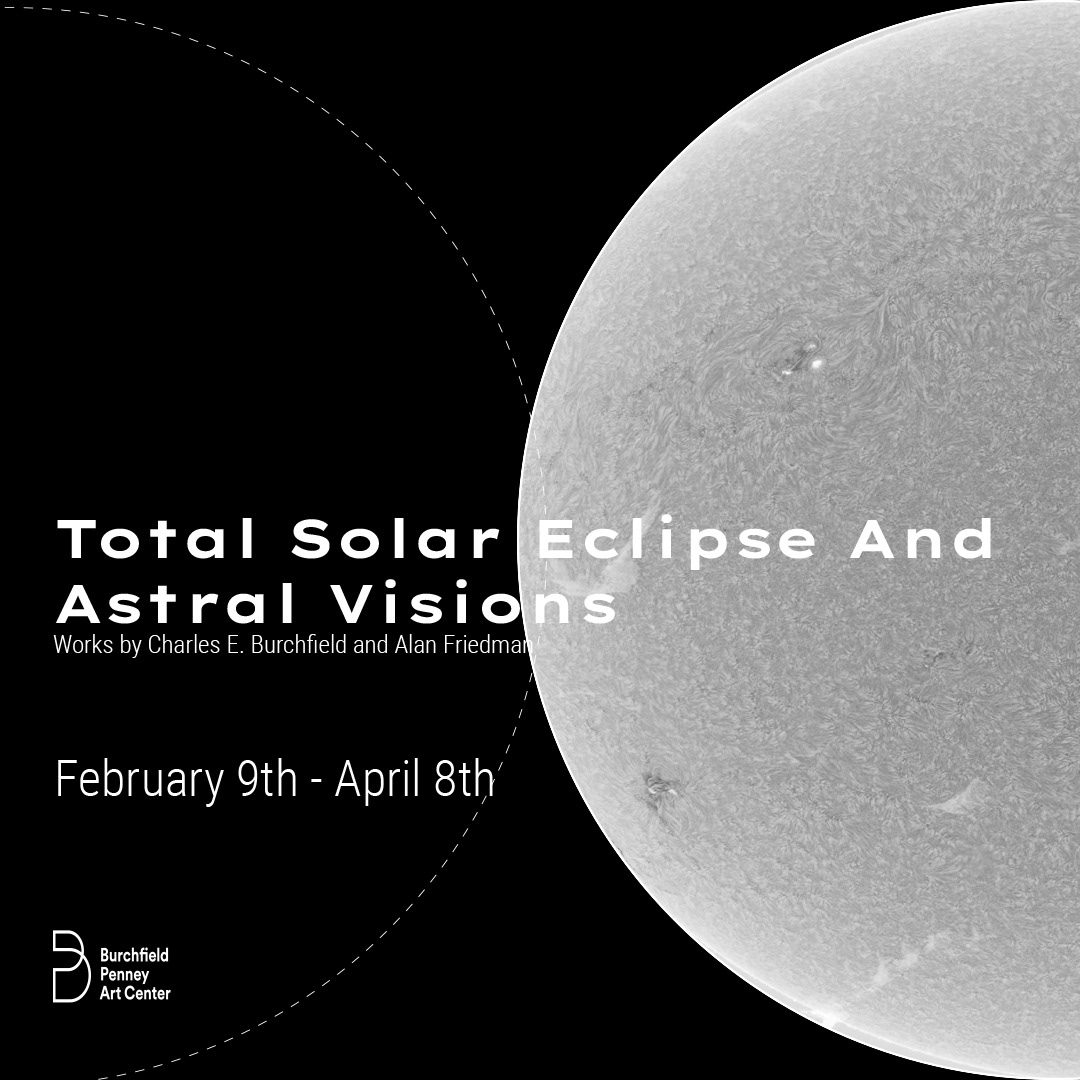 Total Solar Eclipse And Astral Visions
Works by Charles E. Burchfield and Alan Friedman

February 9th - April 8th

Burchfield Penney Art Center